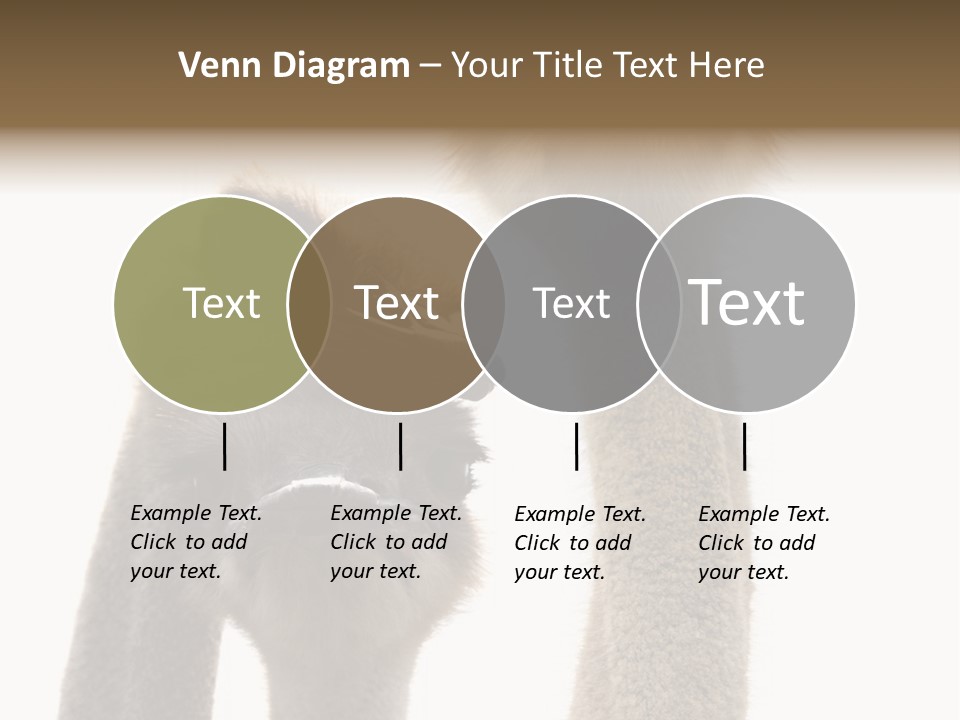 Venn Diagram – Your Title Text Here

Text

Text

Text

Text

Example Text. Click to add your text.

Example Text. Click to add your text.

Example Text. Click to add your text.

Example Text. Click to add your text.